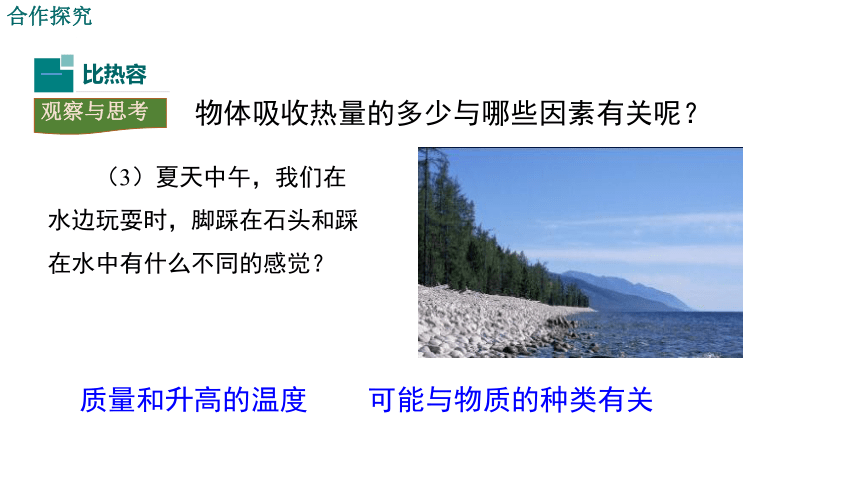 合作探究

一 比热容

观察与思考

物体吸收热量的多少与哪些因素有关呢？

（3）夏天中午，我们在水边玩耍时，脚踩在石头和踩在水中有什么不同的感觉？

质量和升高的温度　可能与物质的种类有关